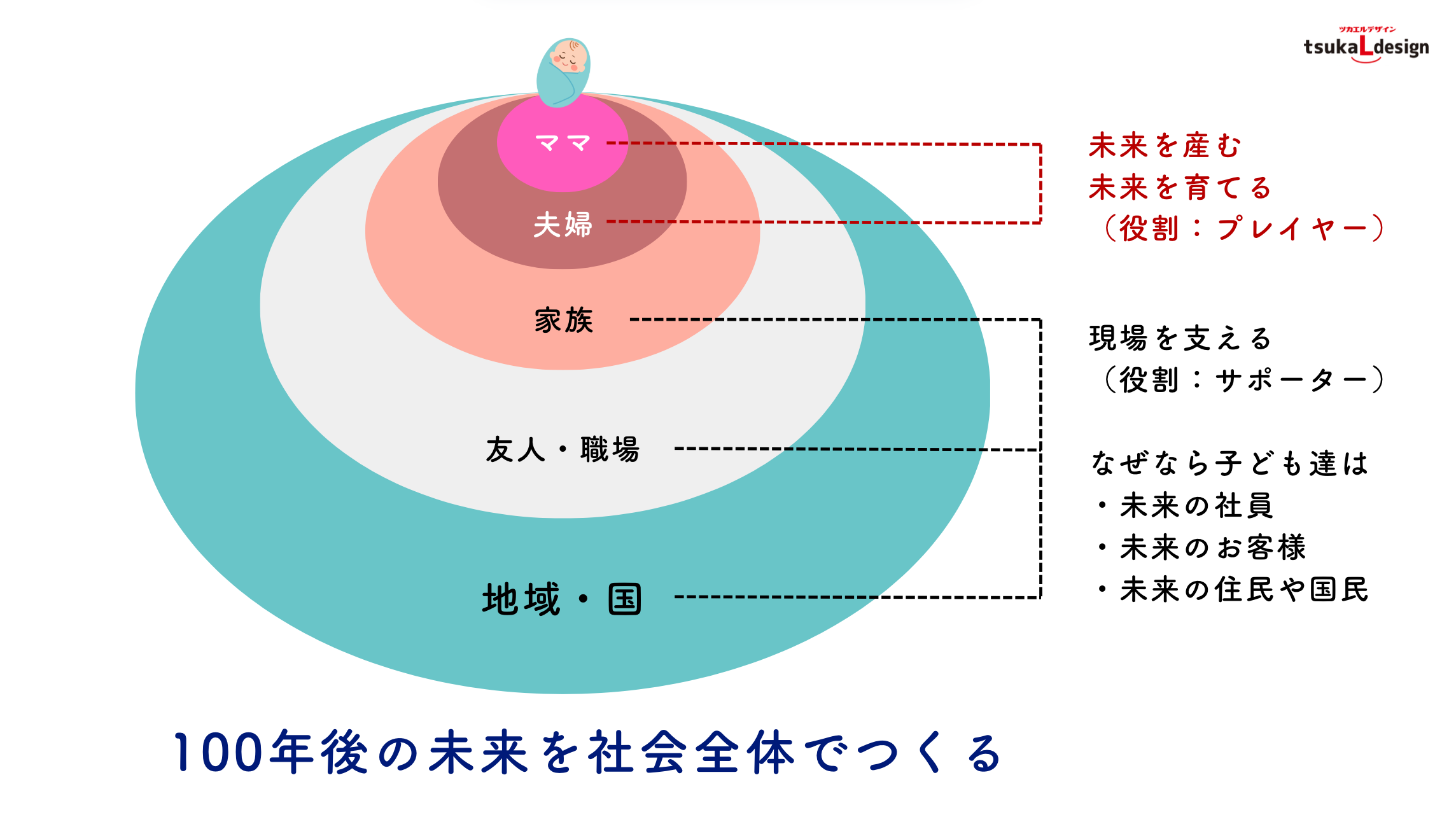 ツカエルデザイン
tsukaLdesign

ママ

夫婦

家族

友人・職場

地域・国

未来を産む
未来を育てる
（役割：プレイヤー）

現場を支える
（役割：サポーター）

なぜなら子ども達は
・未来の社員
・未来のお客様
・未来の住民や国民

100年後の未来を社会全体でつくる